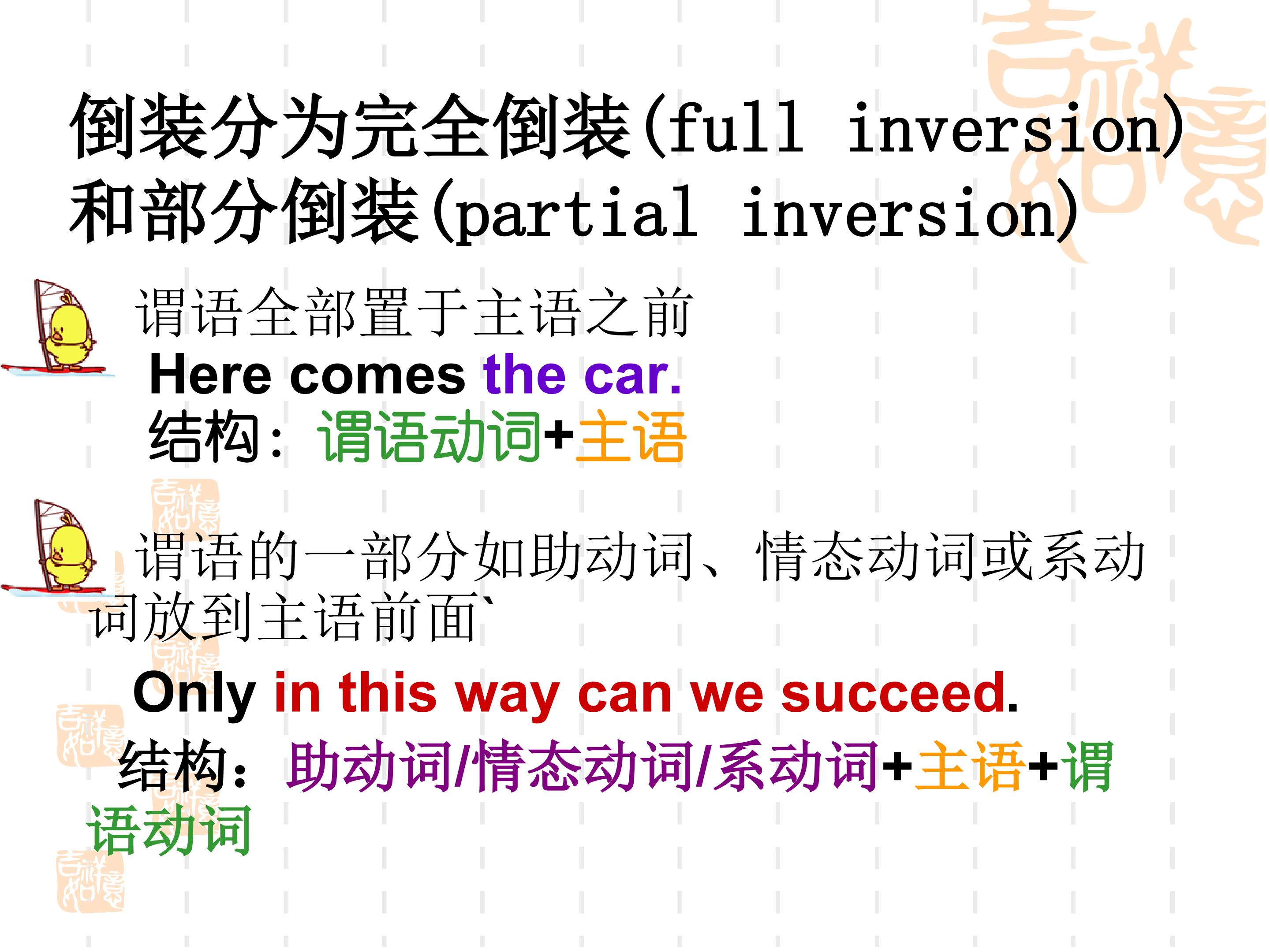 倒装分为完全倒装(full inversion)和部分倒装(partial inversion)

谓语全部置于主语之前
Here comes the car.
结构：谓语动词+主语

谓语的一部分如助动词、情态动词或系动词放到主语前面`
Only in this way can we succeed.
结构：助动词/情态动词/系动词+主语+谓语动词